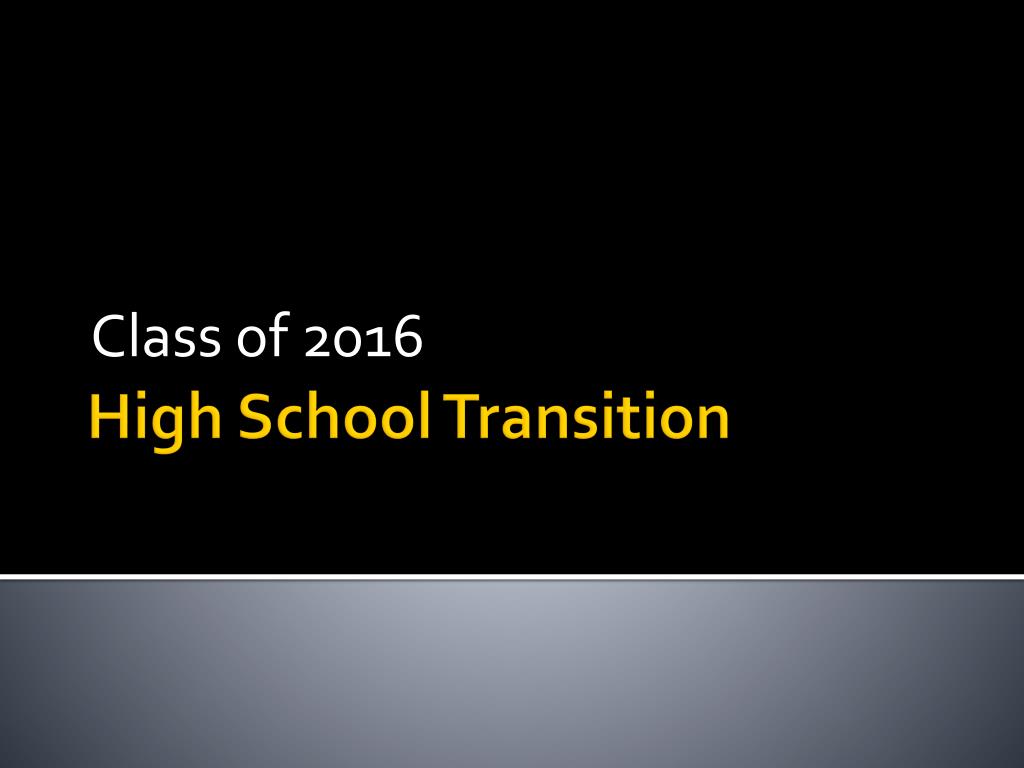 Class of 2016

High School Transition